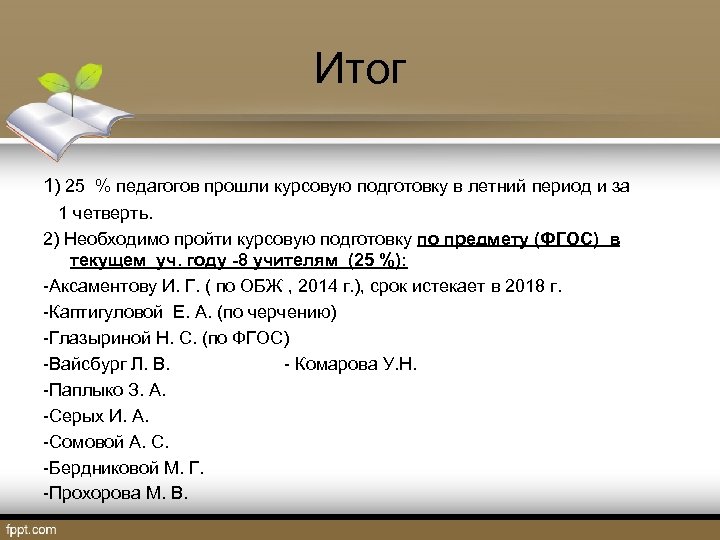 Итог

1) 25 % педагогов прошли курсовую подготовку в летний период и за 1 четверть.

2) Необходимо пройти курсовую подготовку по предмету (ФГОС) в текущем уч. году -8 учителям (25 %):

-Аксаментову И. Г. ( по ОБЖ , 2014 г.), срок истекает в 2018 г.

-Каптигуловой Е. А. (по черчению)

-Глазыриной Н. С. (по ФГОС)

-Вайсбург Л. В.

- Комарова У.Н.

-Паплыко З. А.

-Серых И. А.

-Сомовой А. С.

-Бердниковой М. Г.

-Прохорова М. В.

fppt.com